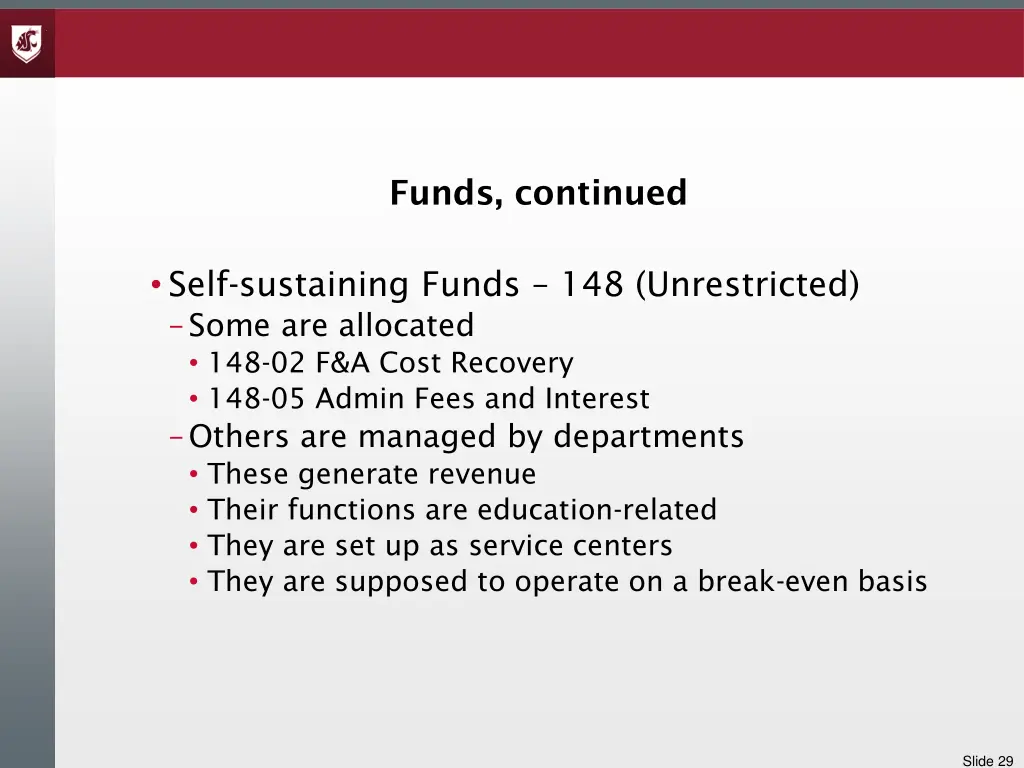 Funds, continued

• Self-sustaining Funds – 148 (Unrestricted)
– Some are allocated
• 148-02 F&A Cost Recovery
• 148-05 Admin Fees and Interest
– Others are managed by departments
• These generate revenue
• Their functions are education-related
• They are set up as service centers
• They are supposed to operate on a break-even basis

Slide 29